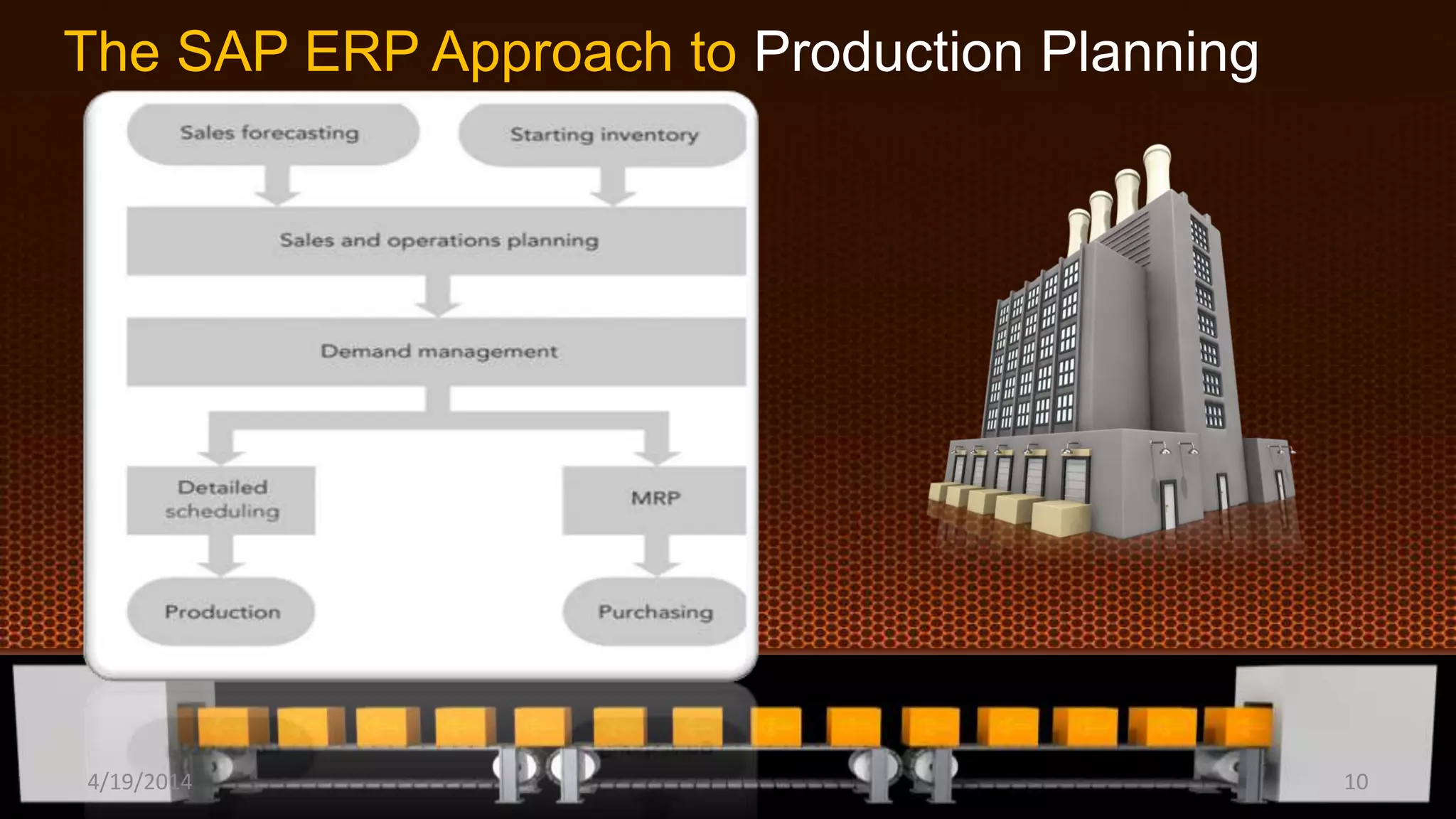 The SAP ERP Approach to Production Planning

Sales forecasting

Starting inventory

Sales and operations planning

Demand management

Detailed scheduling

MRP

Production

Purchasing

4/19/2014

10